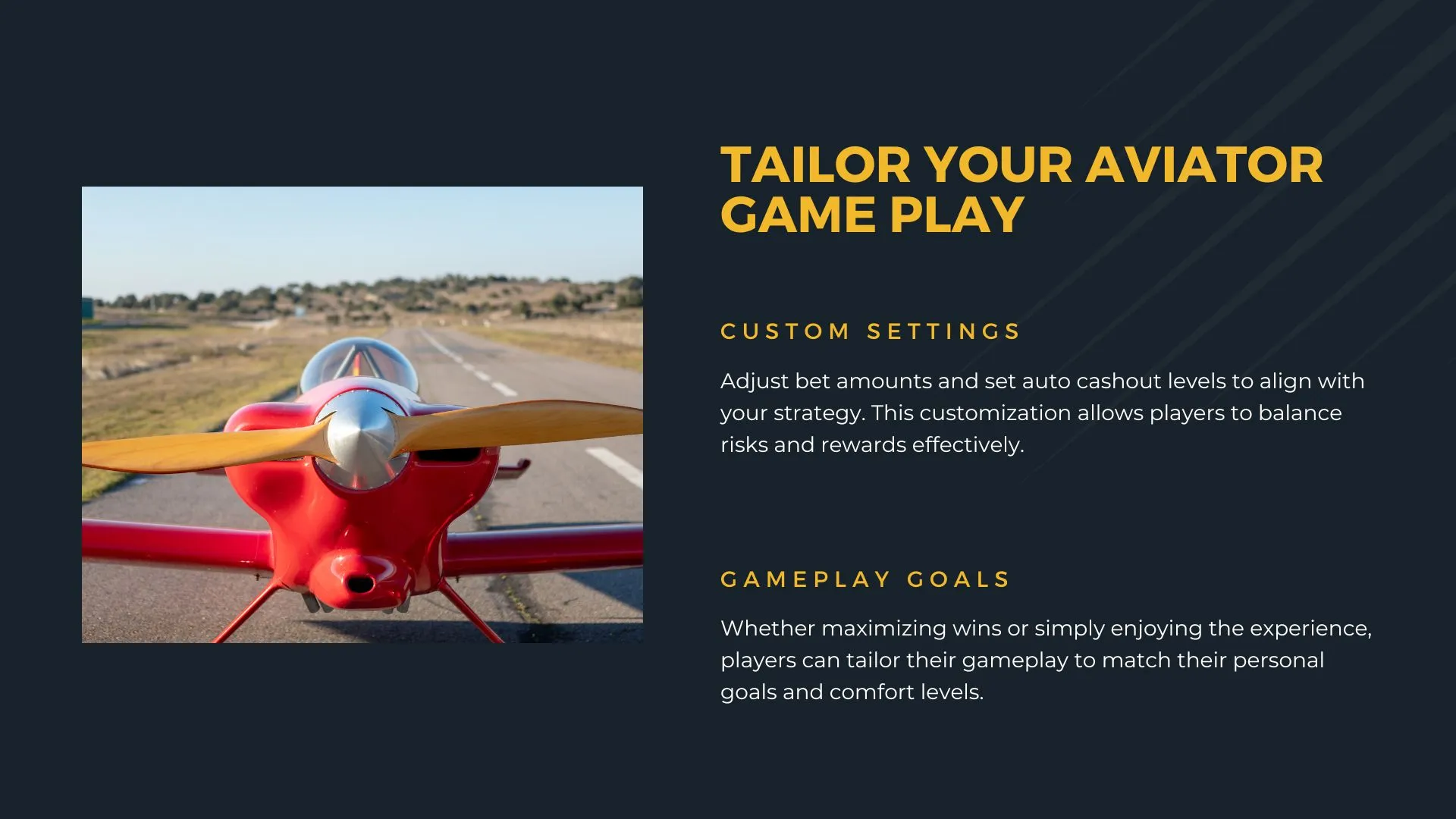 TAILOR YOUR AVIATOR GAME PLAY

CUSTOM SETTINGS

Adjust bet amounts and set auto cashout levels to align with your strategy. This customization allows players to balance risks and rewards effectively.

GAMEPLAY GOALS

Whether maximizing wins or simply enjoying the experience, players can tailor their gameplay to match their personal goals and comfort levels.